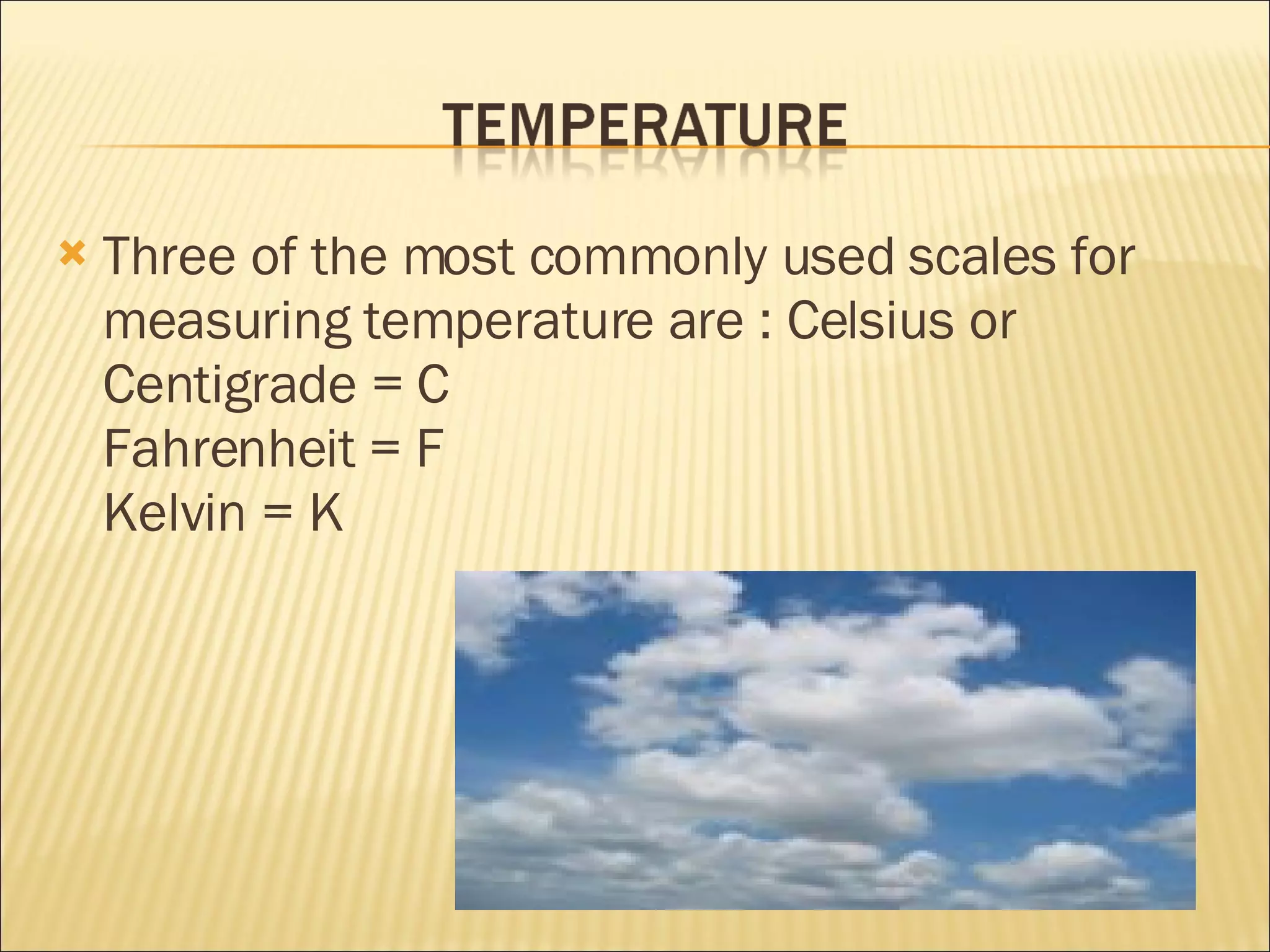 TEMPERATURE

Three of the most commonly used scales for measuring temperature are : Celsius or Centigrade = C
Fahrenheit = F
Kelvin = K